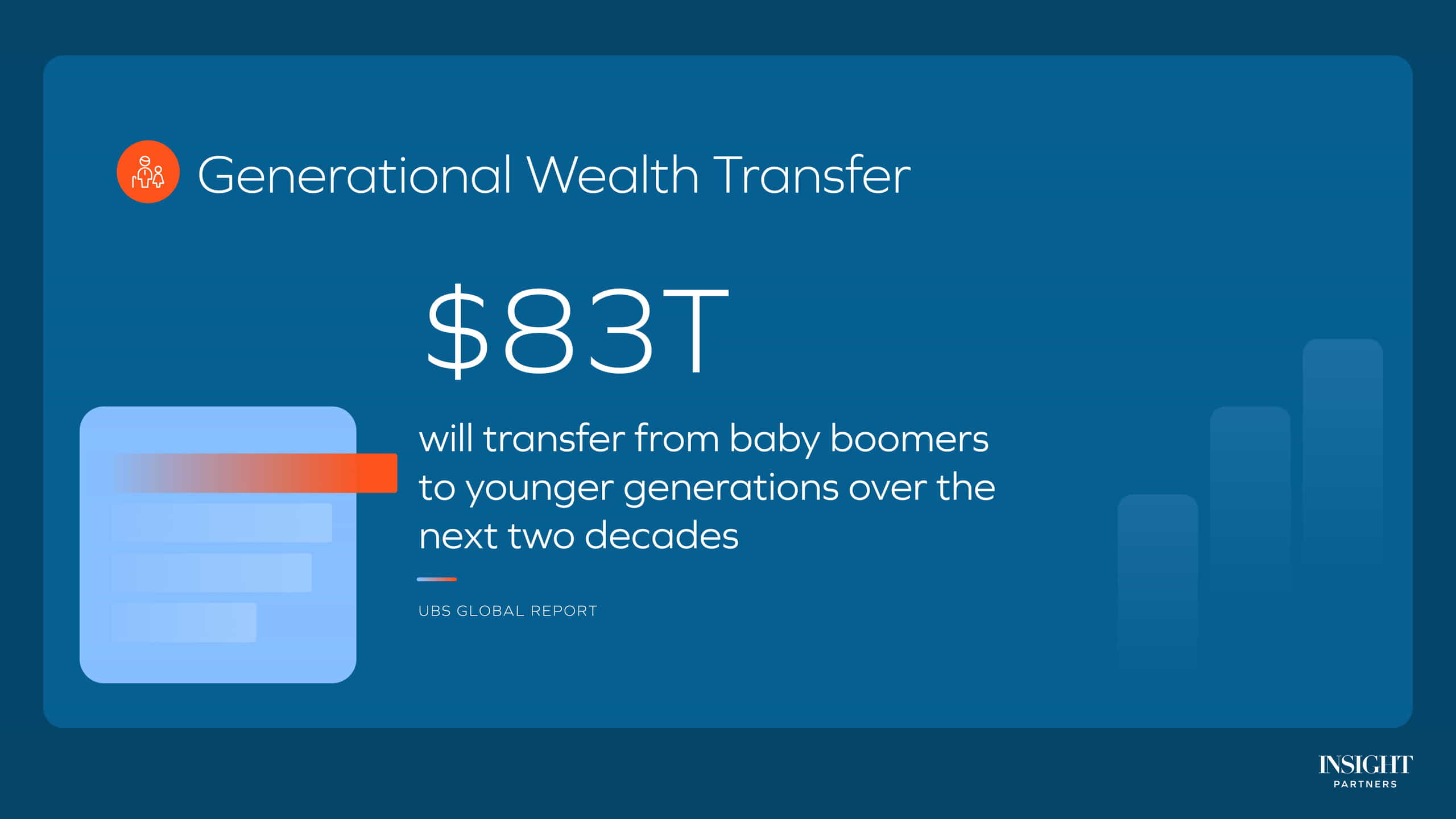 Generational Wealth Transfer

$83T

will transfer from baby boomers to younger generations over the next two decades

UBS GLOBAL REPORT

INSIGHT
PARTNERS